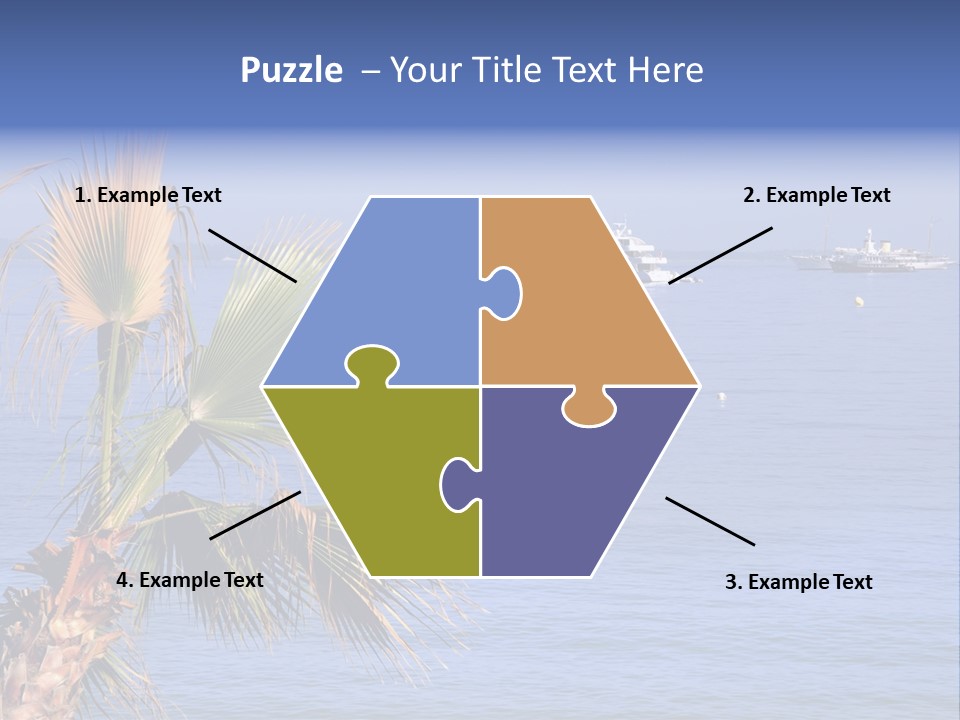 Puzzle – Your Title Text Here

1. Example Text

2. Example Text

4. Example Text

3. Example Text